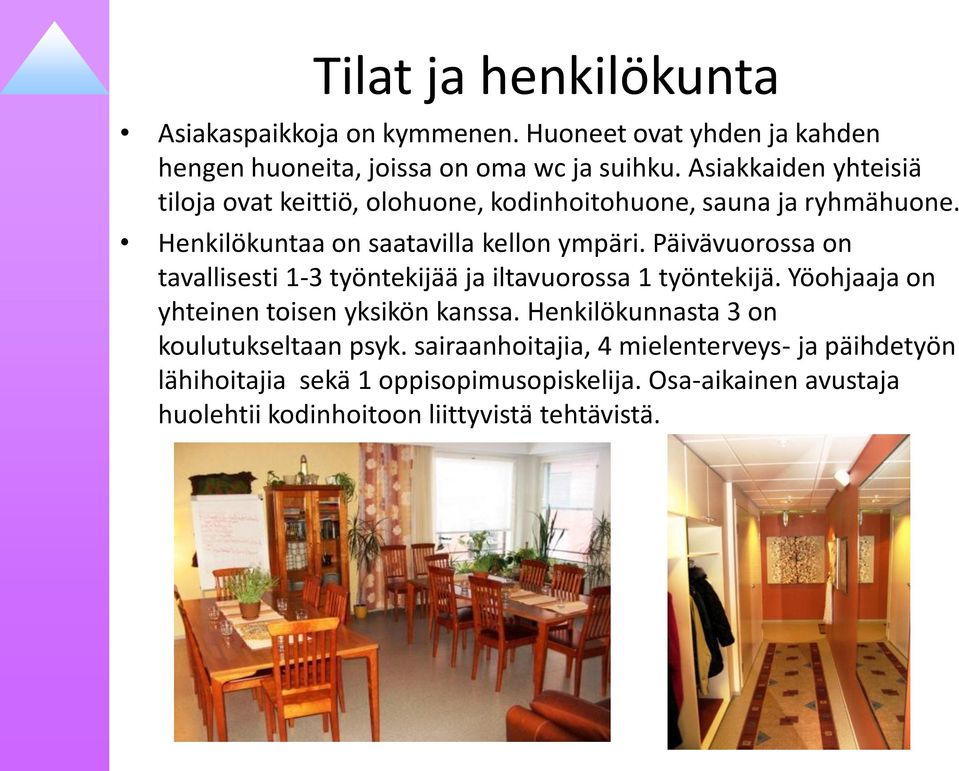 Tilat ja henkilökunta

• Asiakaspaikkoja on kymmenen. Huoneet ovat yhden ja kahden hengen huoneita, joissa on oma wc ja suihku. Asiakkaiden yhteisiä tiloja ovat keittiö, olohuone, kodinhoitohuone, sauna ja ryhmähuone.

• Henkilökuntaa on saatavilla kellon ympäri. Päivävuorossa on tavallisesti 1-3 työntekijää ja iltavuorossa 1 työntekijä. Yöohjaaja on yhteinen toisen yksikön kanssa. Henkilökunnasta 3 on koulutukseltaan psyk. sairaanhoitajia, 4 mielenterveys- ja päihdetyön lähihoitajia sekä 1 oppisopimusopiskelija. Osa-aikainen avustaja huolehtii kodinhoitoon liittyvistä tehtävistä.